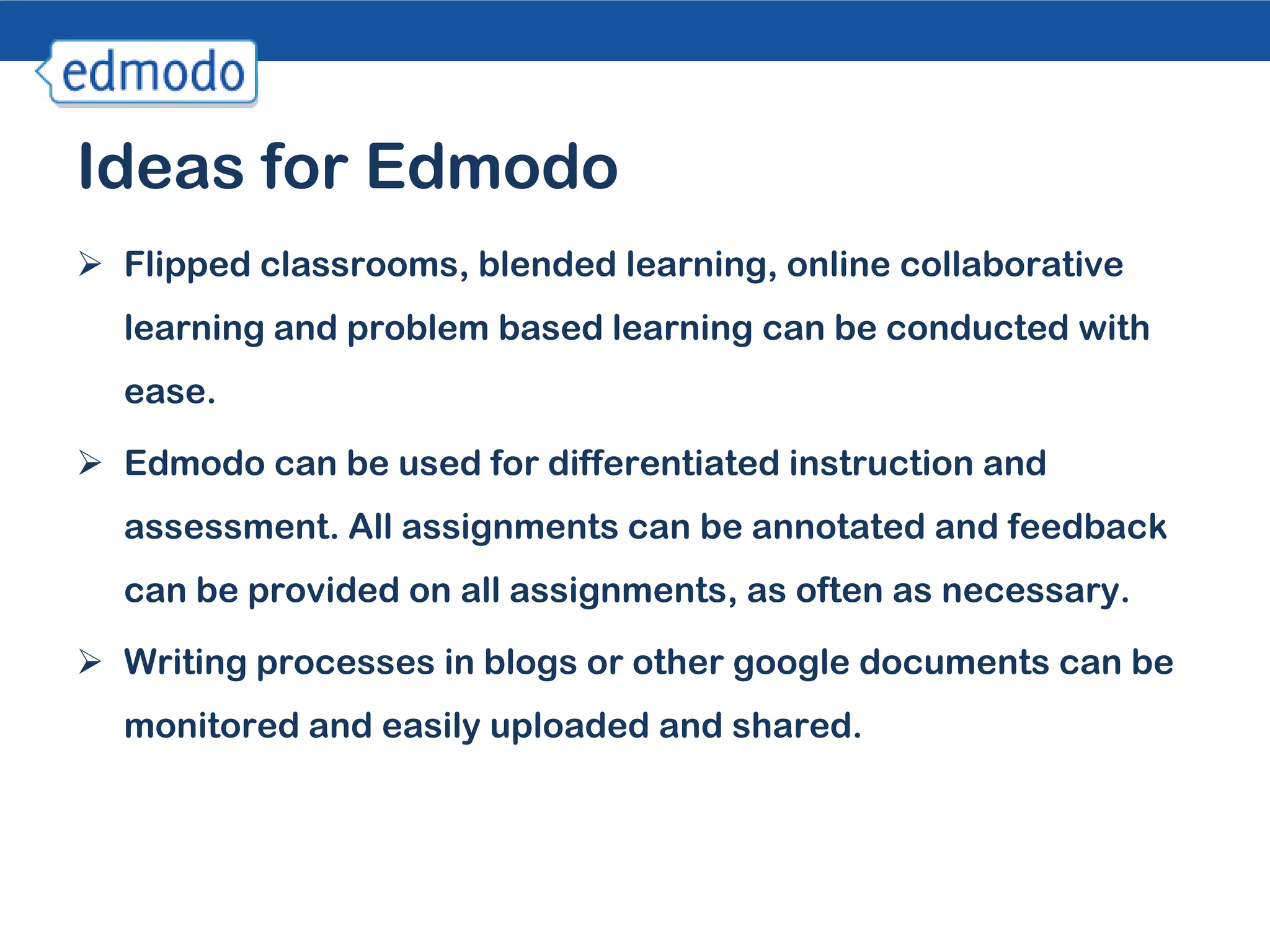 edmodo

Ideas for Edmodo

➢ Flipped classrooms, blended learning, online collaborative learning and problem based learning can be conducted with ease.

➢ Edmodo can be used for differentiated instruction and assessment. All assignments can be annotated and feedback can be provided on all assignments, as often as necessary.

➢ Writing processes in blogs or other google documents can be monitored and easily uploaded and shared.